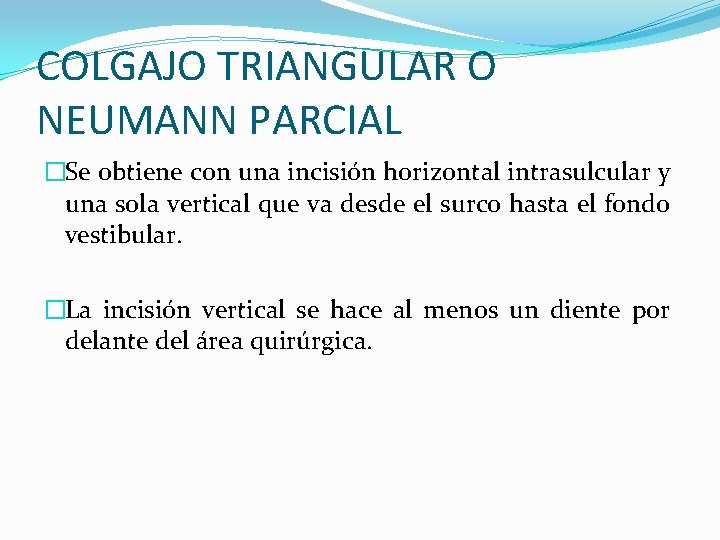 COLGAJO TRIANGULAR O NEUMANN PARCIAL

Se obtiene con una incisión horizontal intrasulcular y una sola vertical que va desde el surco hasta el fondo vestibular.

La incisión vertical se hace al menos un diente por delante del área quirúrgica.